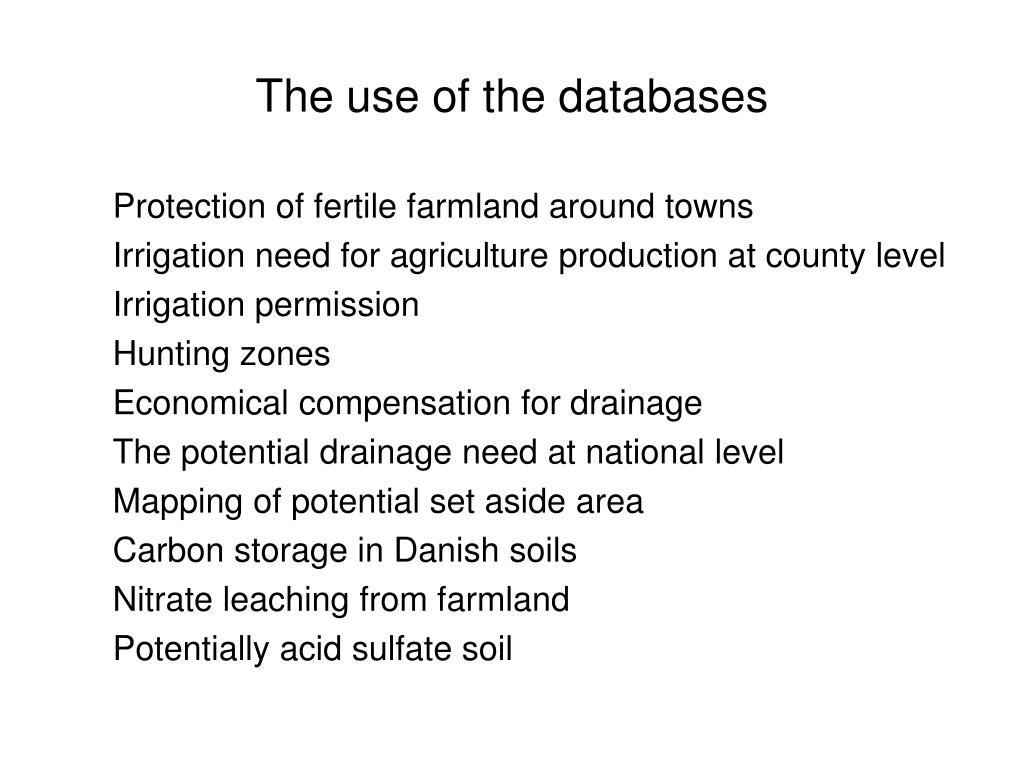 The use of the databases

Protection of fertile farmland around towns
Irrigation need for agriculture production at county level
Irrigation permission
Hunting zones
Economical compensation for drainage
The potential drainage need at national level
Mapping of potential set aside area
Carbon storage in Danish soils
Nitrate leaching from farmland
Potentially acid sulfate soil